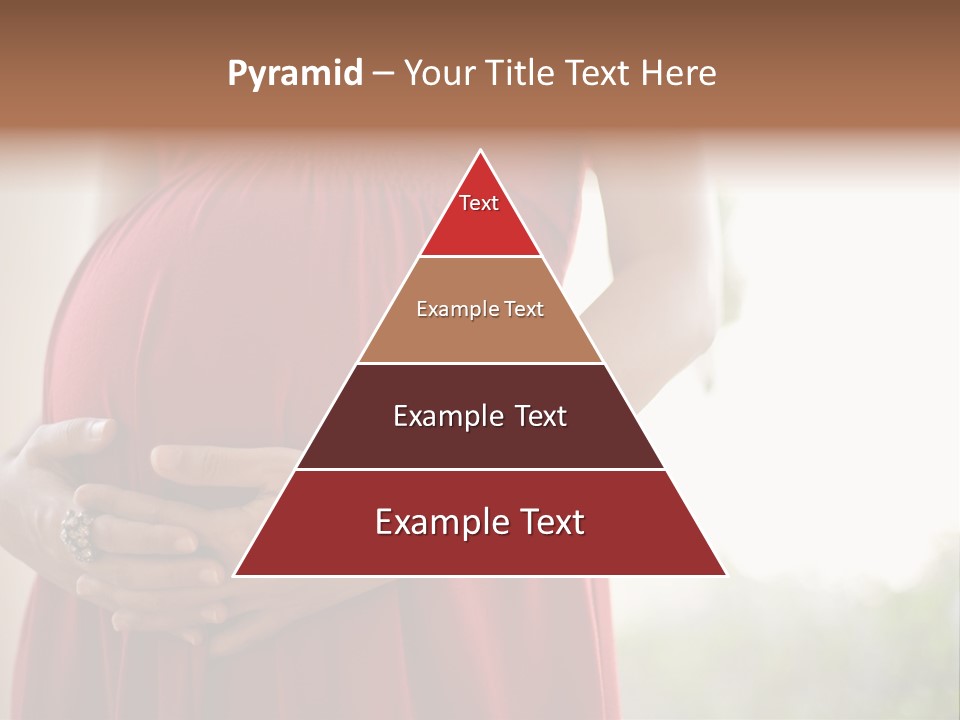 Pyramid – Your Title Text Here

Text

Example Text

Example Text

Example Text